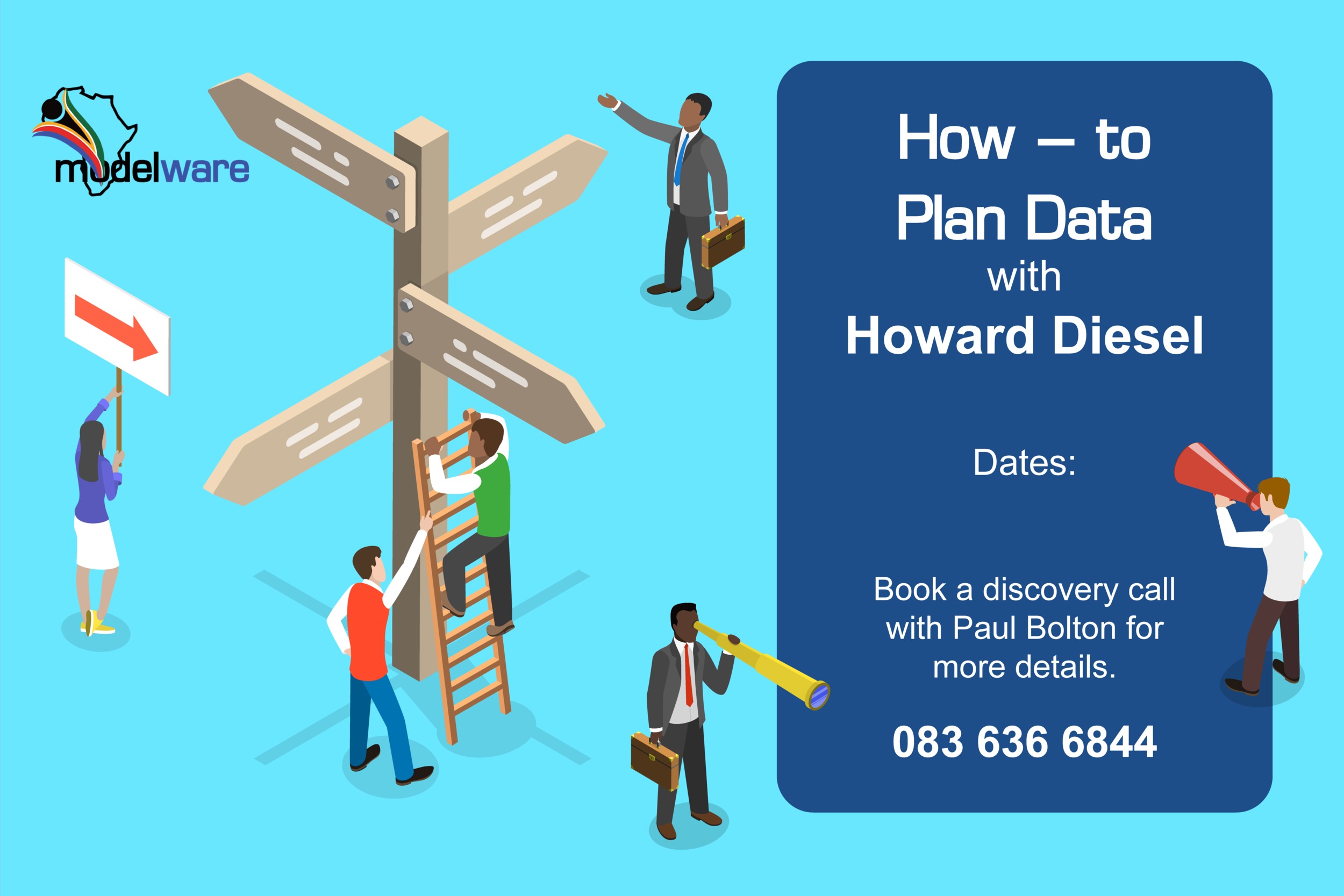 modelware

How – to
Plan Data
with
Howard Diesel

Dates:

Book a discovery call with Paul Bolton for more details.

083 636 6844